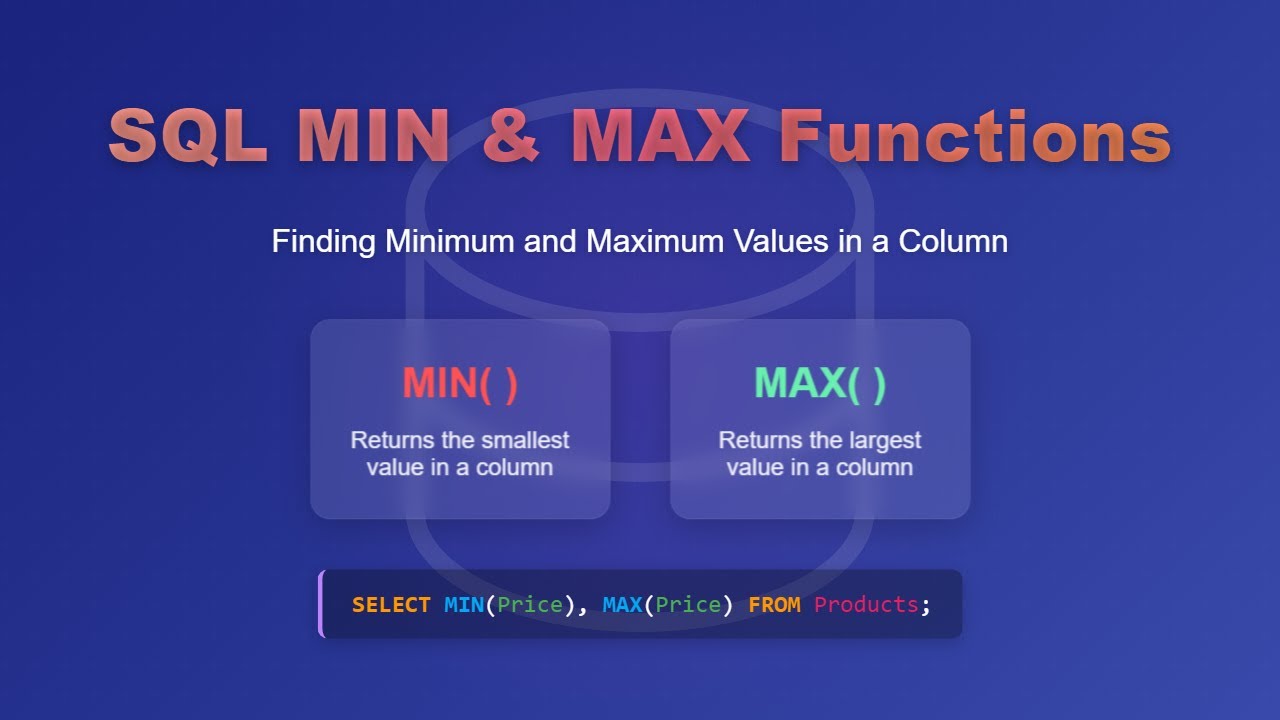 SQL MIN & MAX Functions

Finding Minimum and Maximum Values in a Column

MIN( )

Returns the smallest value in a column

MAX( )

Returns the largest value in a column

SELECT MIN(Price), MAX(Price) FROM Products;